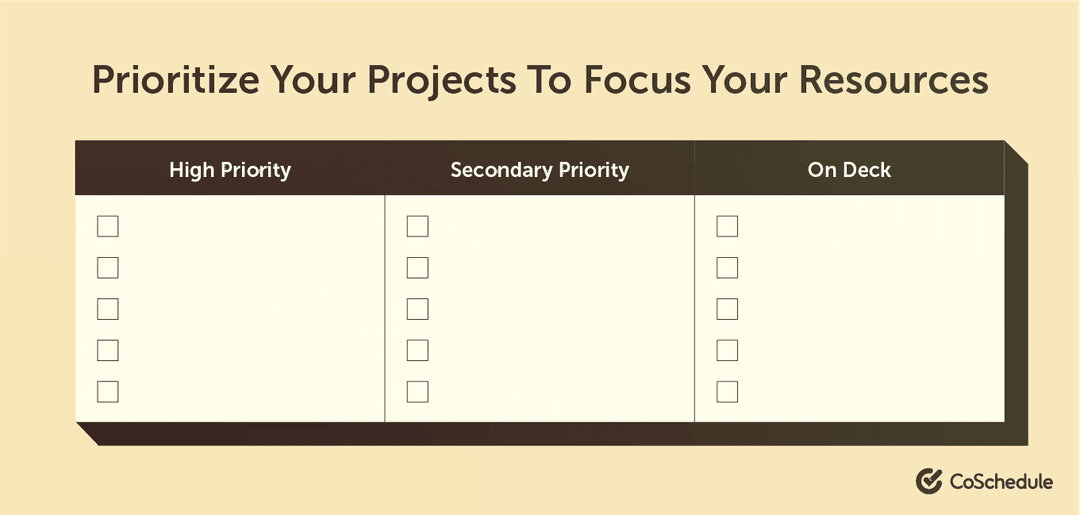 Prioritize Your Projects To Focus Your Resources

| High Priority | Secondary Priority | On Deck |
|---|---|---|
| ☐ | ☐ | ☐ |
| ☐ | ☐ | ☐ |
| ☐ | ☐ | ☐ |
| ☐ | ☐ | ☐ |
| ☐ | ☐ | ☐ |

CoSchedule